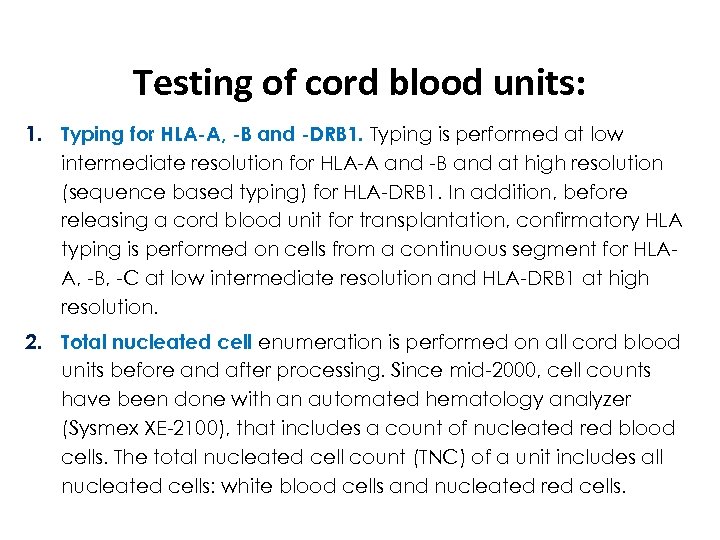 Testing of cord blood units:

1. Typing for HLA-A, -B and -DRB1. Typing is performed at low intermediate resolution for HLA-A and -B and at high resolution (sequence based typing) for HLA-DRB1. In addition, before releasing a cord blood unit for transplantation, confirmatory HLA typing is performed on cells from a continuous segment for HLA-A, -B, -C at low intermediate resolution and HLA-DRB1 at high resolution.

2. Total nucleated cell enumeration is performed on all cord blood units before and after processing. Since mid-2000, cell counts have been done with an automated hematology analyzer (Sysmex XE-2100), that includes a count of nucleated red blood cells. The total nucleated cell count (TNC) of a unit includes all nucleated cells: white blood cells and nucleated red cells.